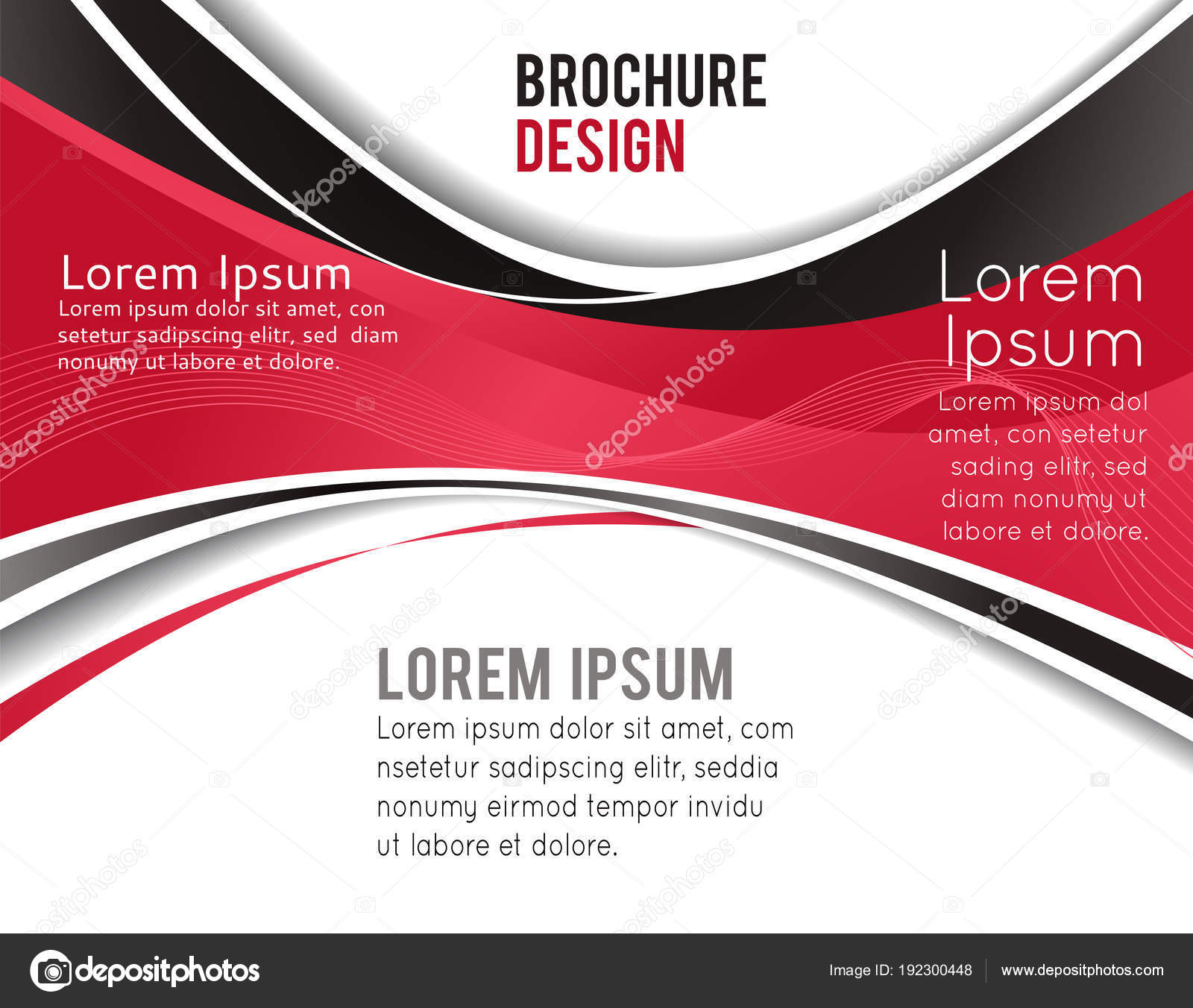 BROCHURE
DESIGN

Lorem Ipsum
Lorem ipsum dolor sit amet, con setetur sadipscing elitr, sed diam nonumy ut labore et dolore.

Lorem
Ipsum
Lorem ipsum dol amet, con setetur sading elitr, sed diam nonumy ut labore et dolore.

LOREM IPSUM
Lorem ipsum dolor sit amet, com nsetetur sadipscing elitr, seddia nonumy eirmod tempor invidu ut labore et dolore.

depositphotos
Image ID: 192300448
www.depositphotos.com